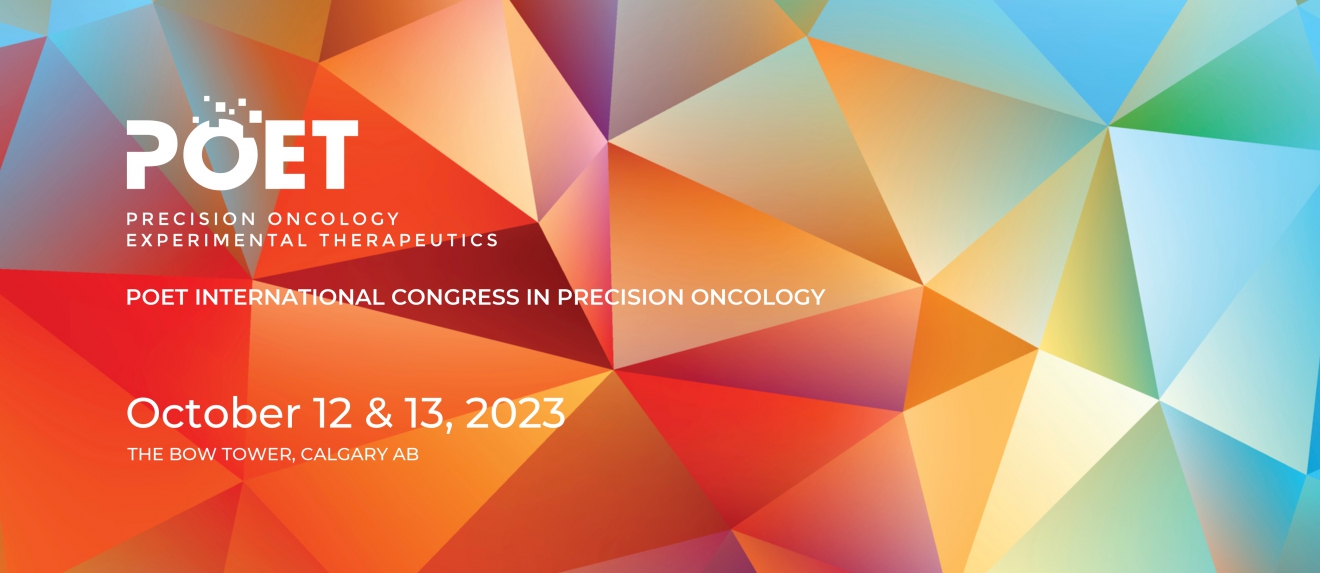 POET

PRECISION ONCOLOGY
EXPERIMENTAL THERAPEUTICS

POET INTERNATIONAL CONGRESS IN PRECISION ONCOLOGY

October 12 & 13, 2023

THE BOW TOWER, CALGARY AB